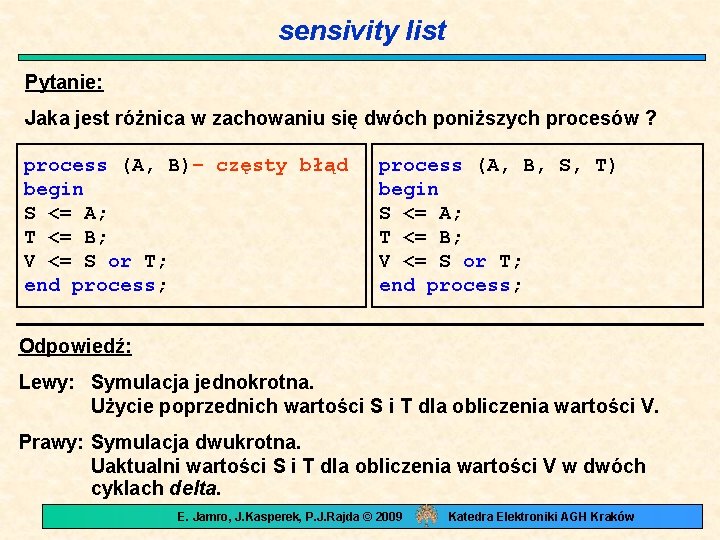 sensivity list

Pytanie:

Jaka jest różnica w zachowaniu się dwóch poniższych procesów ?

process (A, B)– częsty błąd
begin
S <= A;
T <= B;
V <= S or T;
end process;

process (A, B, S, T)
begin
S <= A;
T <= B;
V <= S or T;
end process;

Odpowiedź:

Lewy: Symulacja jednokrotna.
Użycie poprzednich wartości S i T dla obliczenia wartości V.

Prawy: Symulacja dwukrotna.
Uaktualni wartości S i T dla obliczenia wartości V w dwóch cyklach delta.

E. Jamro, J.Kasperek, P.J.Rajda © 2009 Katedra Elektroniki AGH Kraków